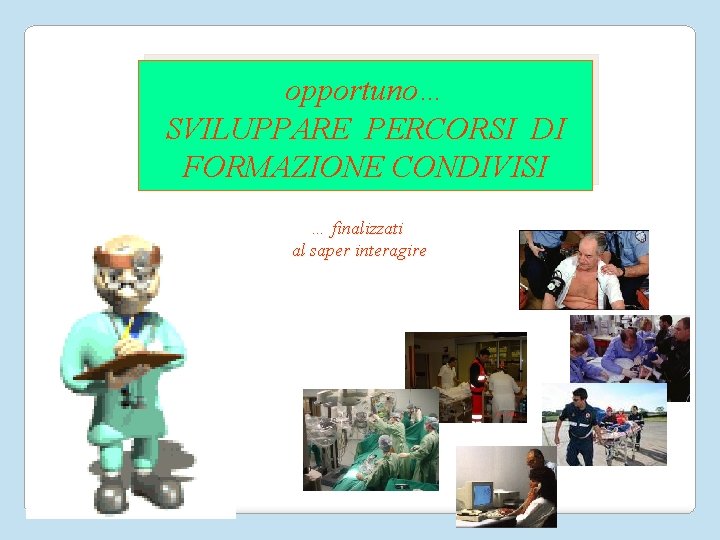 opportuno…
SVILUPPARE PERCORSI DI FORMAZIONE CONDIVISI

… finalizzati
al saper interagire